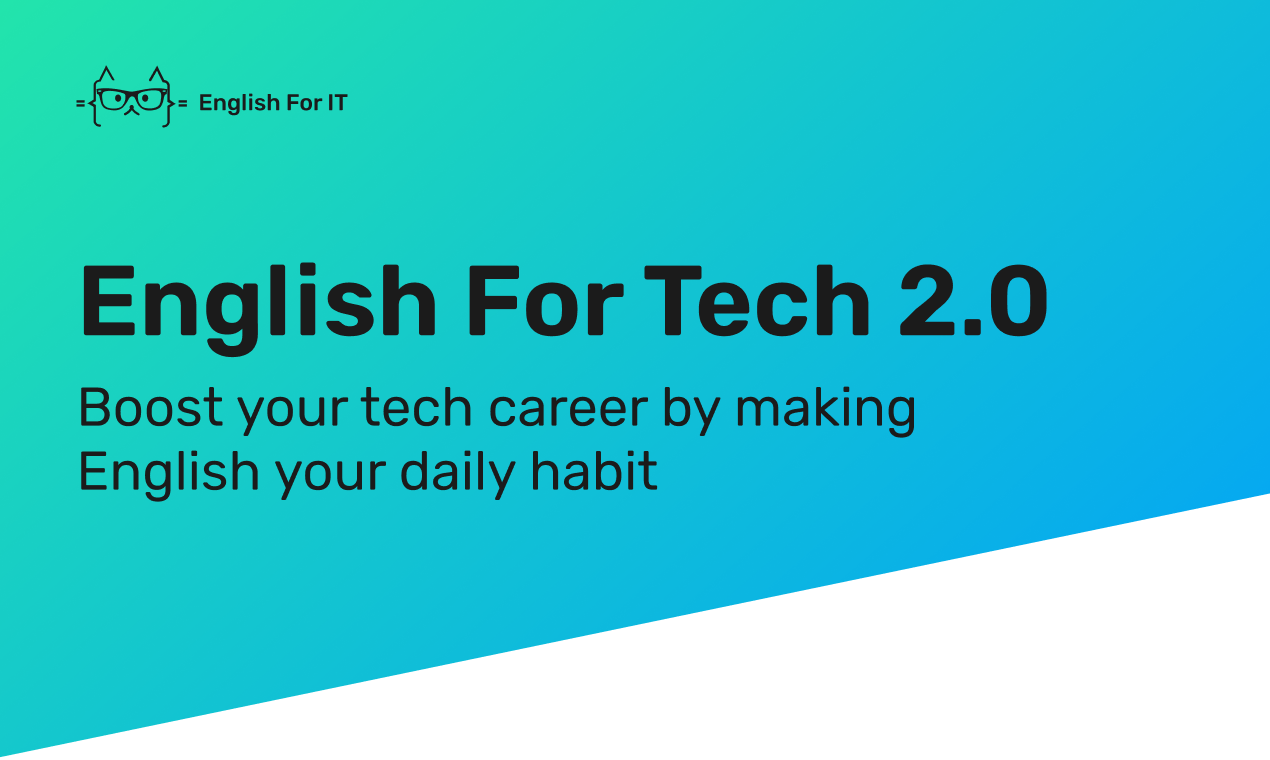 English For IT

English For Tech 2.0

Boost your tech career by making English your daily habit